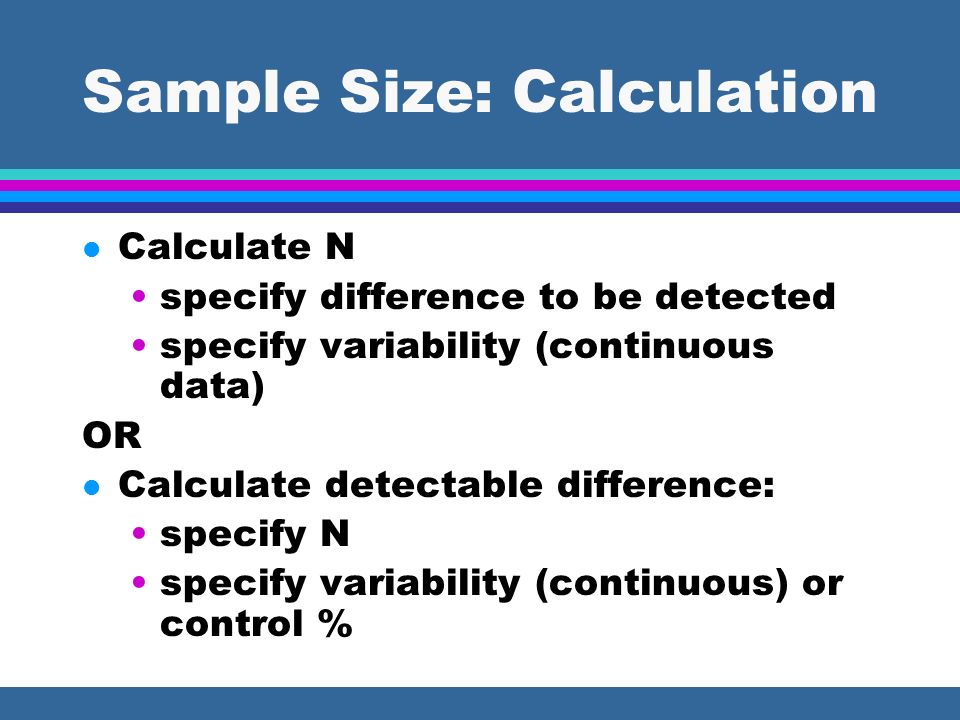 Sample Size: Calculation

- Calculate N
  - specify difference to be detected
  - specify variability (continuous data)

OR

- Calculate detectable difference:
  - specify N
  - specify variability (continuous) or control %